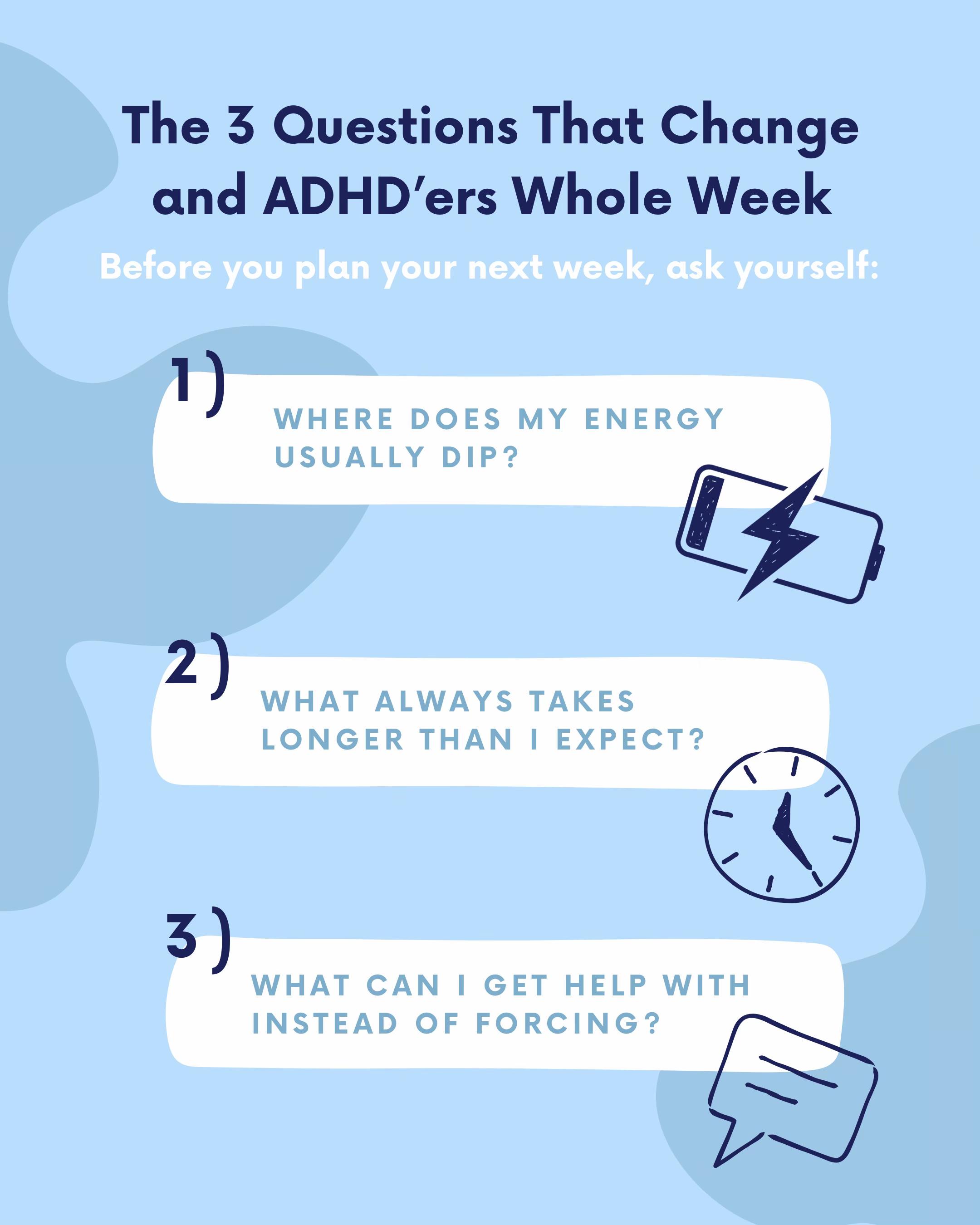 The 3 Questions That Change and ADHD'ers Whole Week

Before you plan your next week, ask yourself:

1) WHERE DOES MY ENERGY USUALLY DIP?

2) WHAT ALWAYS TAKES LONGER THAN I EXPECT?

3) WHAT CAN I GET HELP WITH INSTEAD OF FORCING?